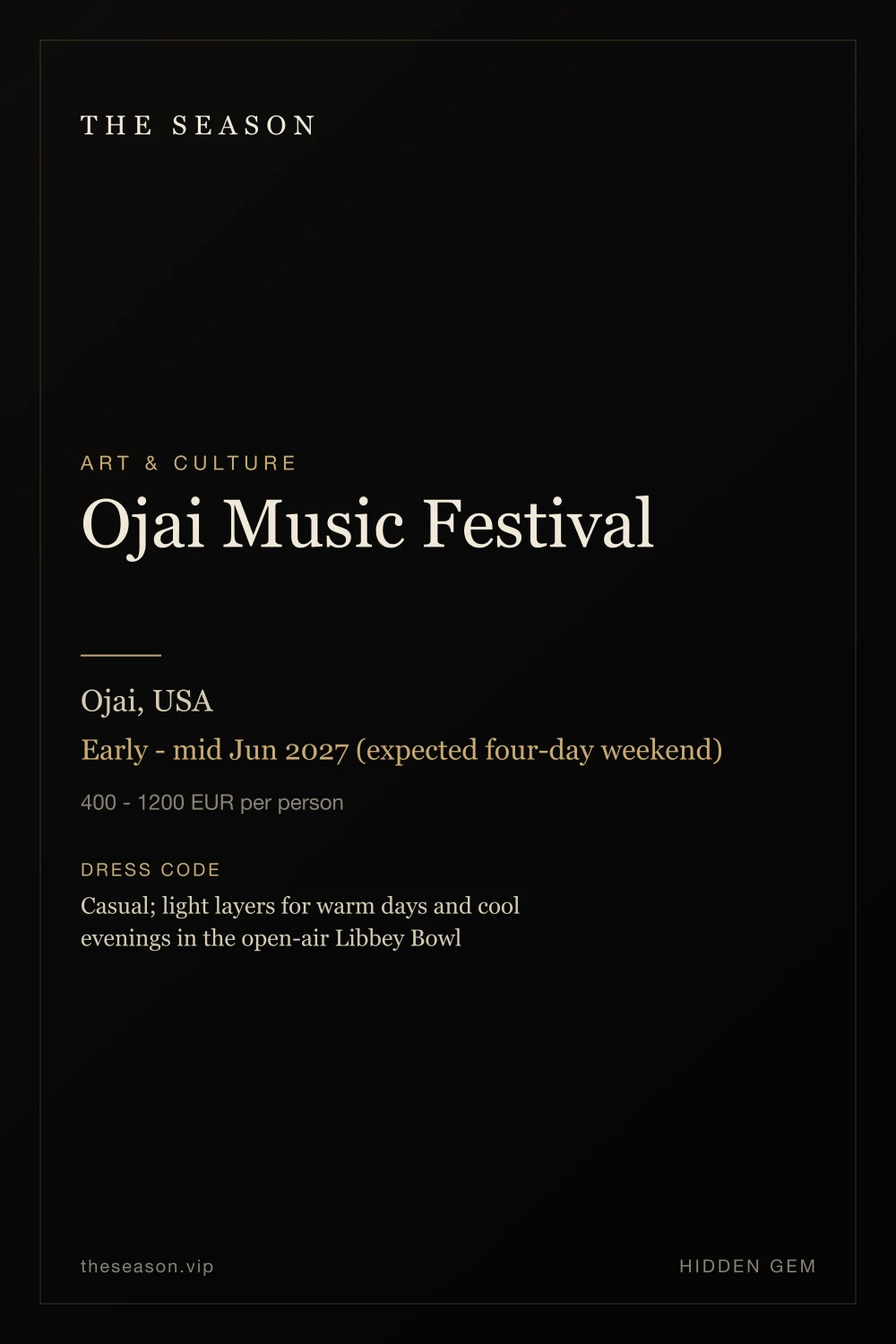 THE SEASON

ART & CULTURE

Ojai Music Festival

Ojai, USA

Early - mid Jun 2027 (expected four-day weekend)

400 - 1200 EUR per person

DRESS CODE

Casual; light layers for warm days and cool evenings in the open-air Libbey Bowl

theseason.vip

HIDDEN GEM